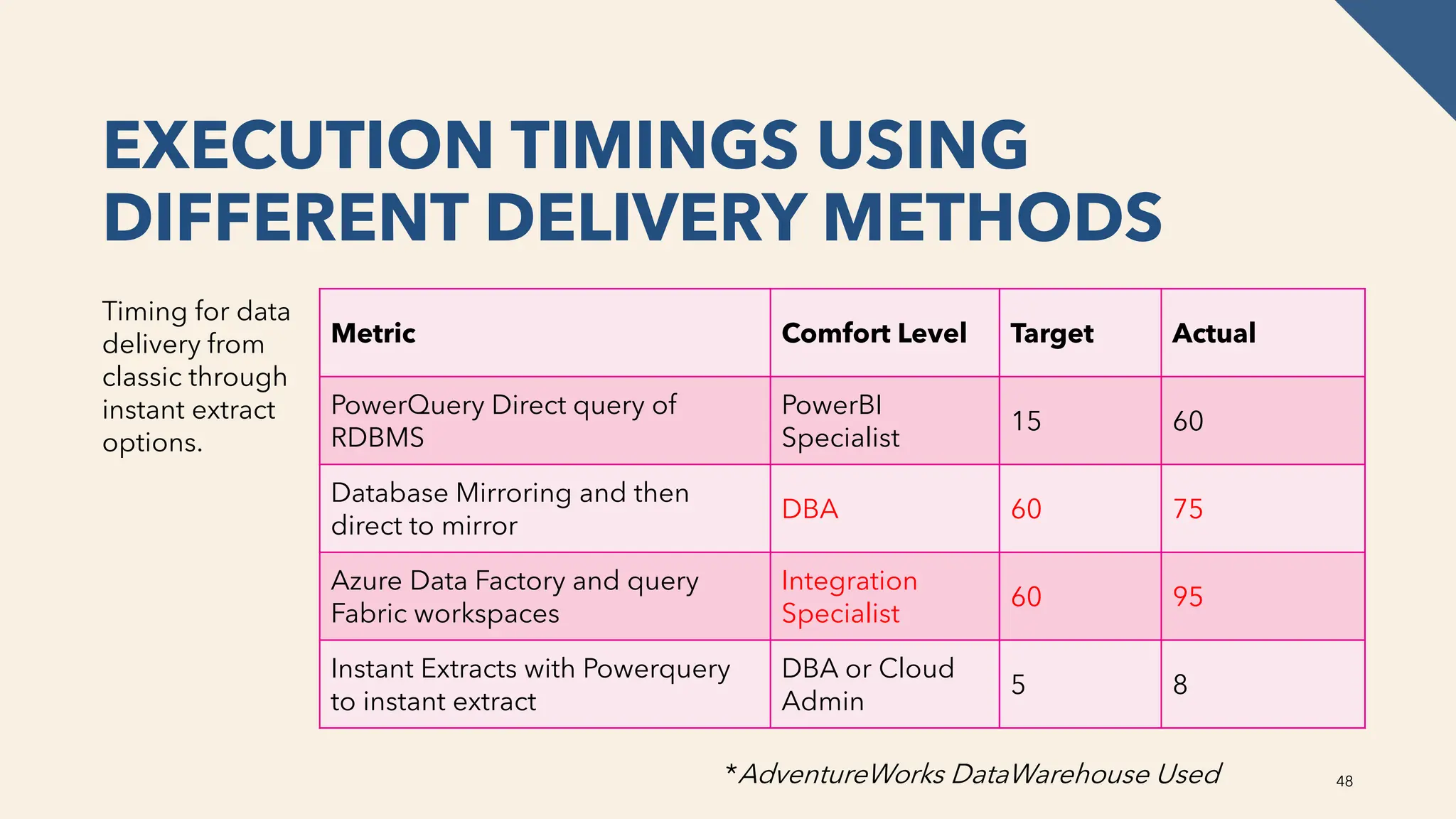 EXECUTION TIMINGS USING DIFFERENT DELIVERY METHODS

Timing for data delivery from classic through instant extract options.

| Metric | Comfort Level | Target | Actual |
|---|---|---|---|
| PowerQuery Direct query of RDBMS | PowerBI Specialist | 15 | 60 |
| Database Mirroring and then direct to mirror | DBA | 60 | 75 |
| Azure Data Factory and query Fabric workspaces | Integration Specialist | 60 | 95 |
| Instant Extracts with Powerquery to instant extract | DBA or Cloud Admin | 5 | 8 |

*AdventureWorks DataWarehouse Used

48